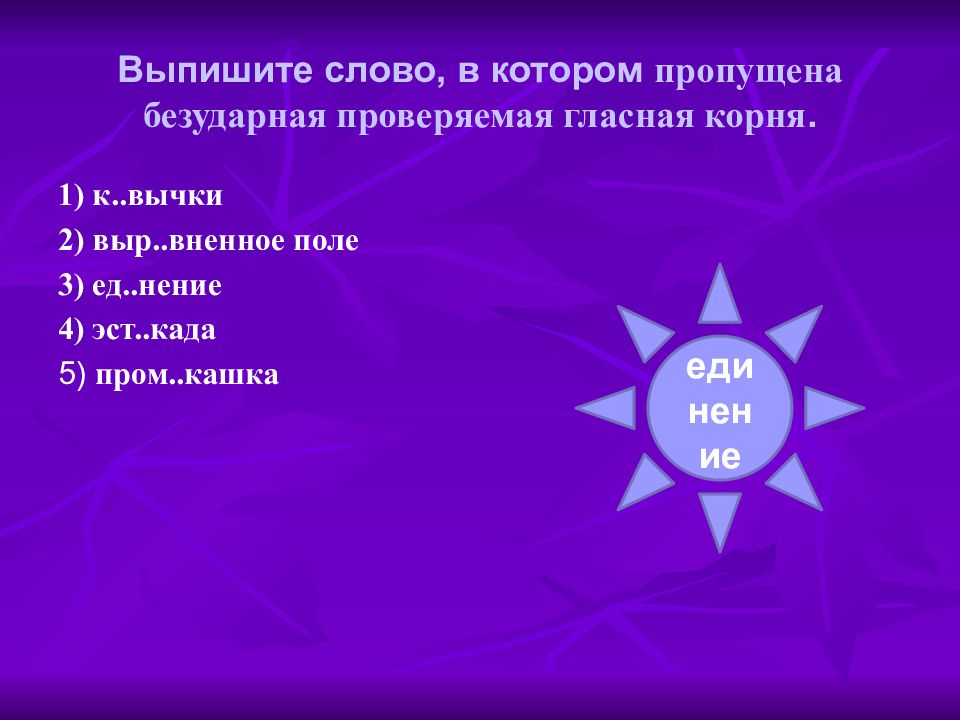 Выпишите слово, в котором пропущена безударная проверяемая гласная корня.

1) к..вычки
2) выр..вненное поле
3) ед..нение
4) эст..када
5) пром..кашка

еди
нен
ие